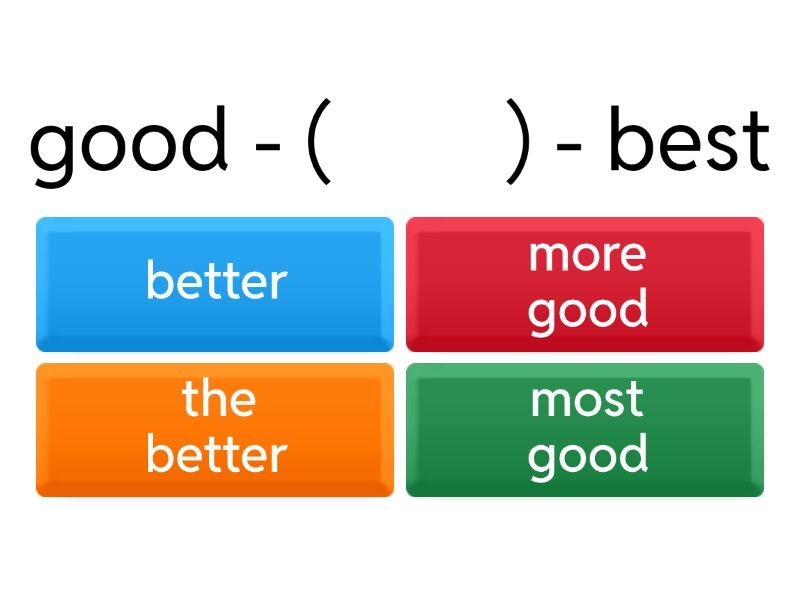 good - (          ) - best

better

more good

the better

most good